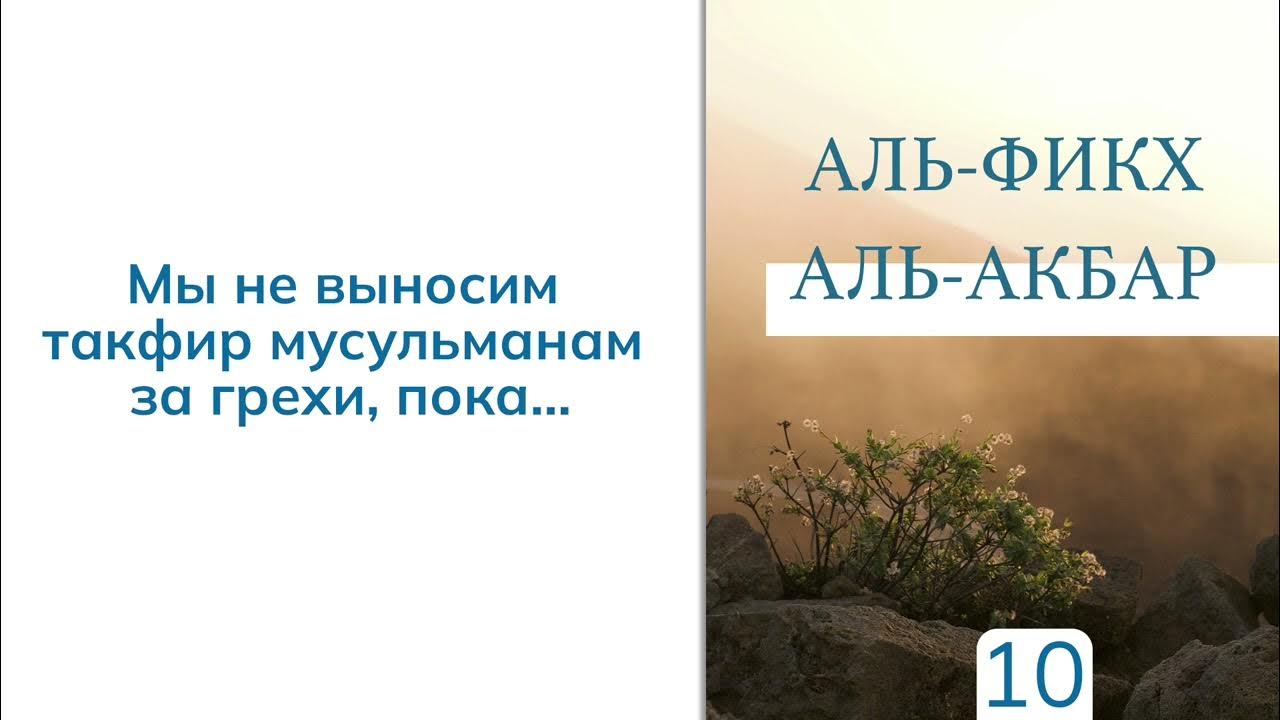 Мы не выносим такфир мусульманам за грехи, пока...

АЛЬ-ФИКХ
АЛЬ-АКБАР

10